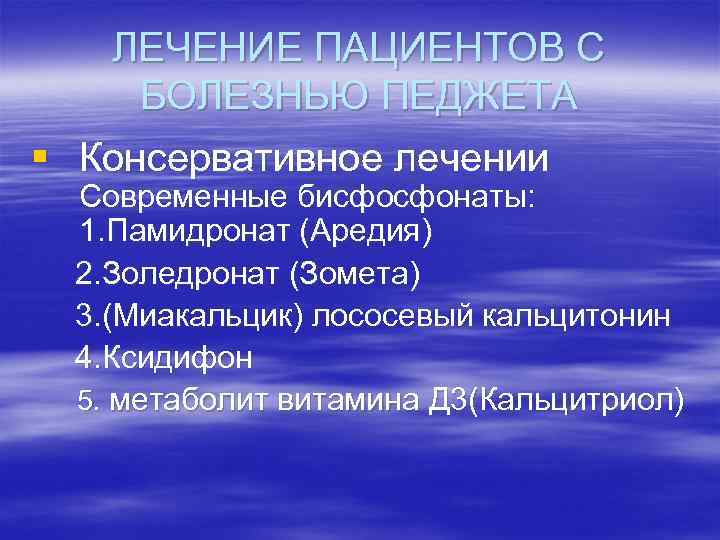 ЛЕЧЕНИЕ ПАЦИЕНТОВ С БОЛЕЗНЬЮ ПЕДЖЕТА

Консервативное лечении
Современные бисфосфонаты:
1.Памидронат (Аредия)
2.Золедронат (Зомета)
3.(Миакальцик) лососевый кальцитонин
4.Ксидифон
5. метаболит витамина Д3(Кальцитриол)